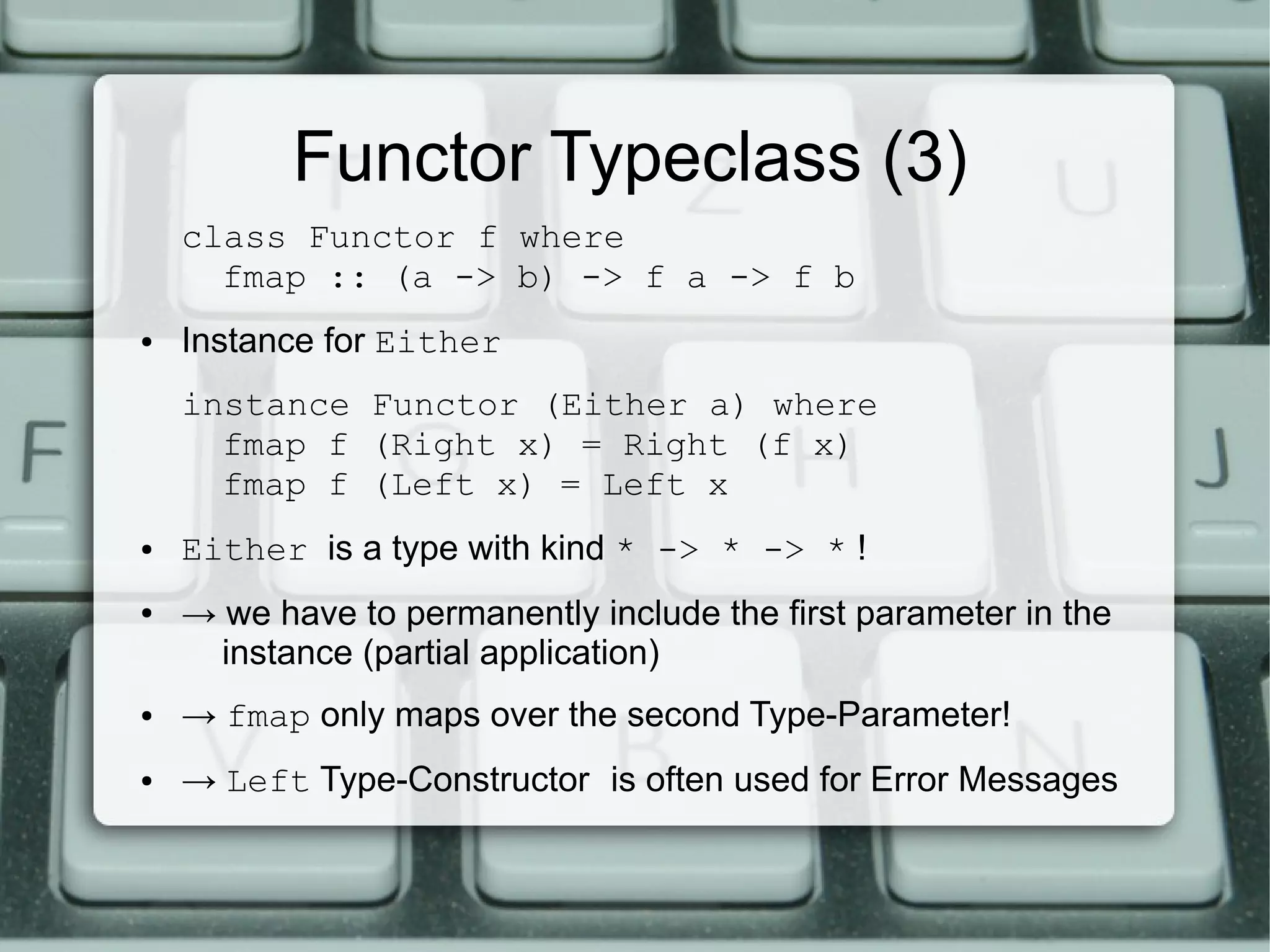 Functor Typeclass (3)

class Functor f where
  fmap :: (a -> b) -> f a -> f b

• Instance for Either

instance Functor (Either a) where
  fmap f (Right x) = Right (f x)
  fmap f (Left x) = Left x

• Either is a type with kind * -> * -> * !

• → we have to permanently include the first parameter in the instance (partial application)

• → fmap only maps over the second Type-Parameter!

• → Left Type-Constructor is often used for Error Messages